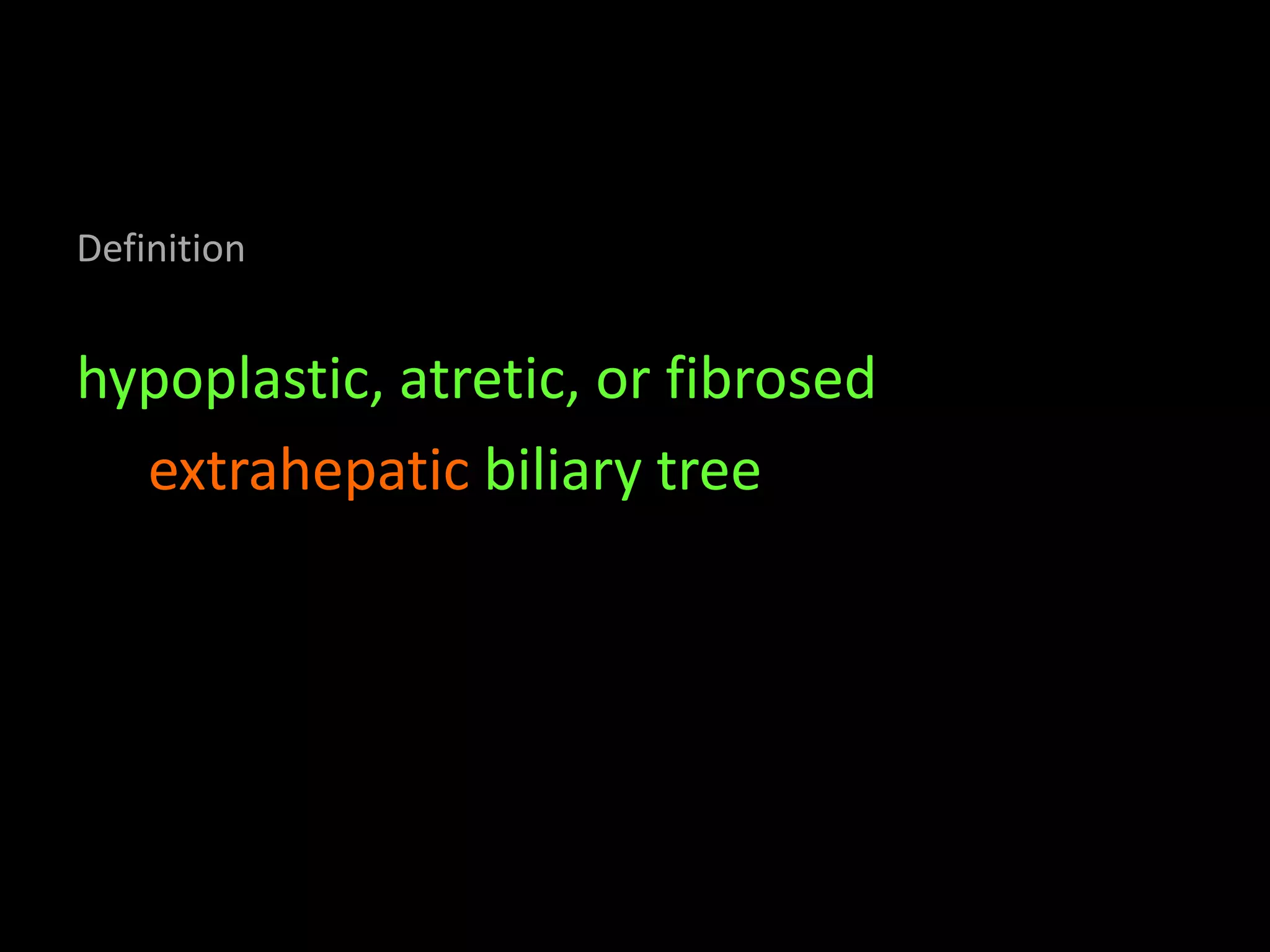 Definition

hypoplastic, atretic, or fibrosed

extrahepatic biliary tree